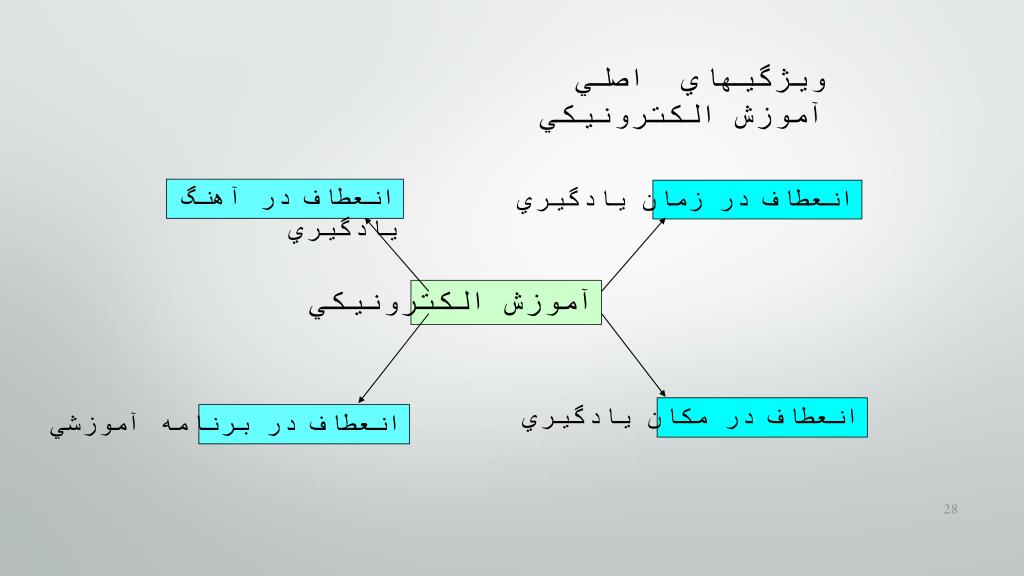 ويژگيهاي اصلي آموزش الكترونيكي

انعطاف در آهنگ يادگيري

انعطاف در زمان يادگيري

آموزش الكترونيكي

انعطاف در برنامه آموزشي

انعطاف در مكان يادگيري

28